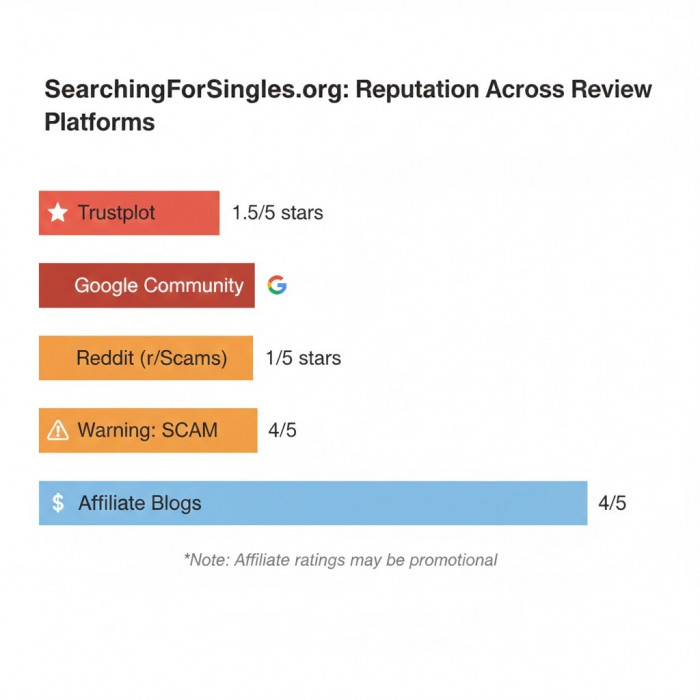 SearchingForSingles.org: Reputation Across Review Platforms

Trustplot 1.5/5 stars

Google Community G

Reddit (r/Scams) 1/5 stars

Warning: SCAM 4/5

$ Affiliate Blogs 4/5

*Note: Affiliate ratings may be promotional